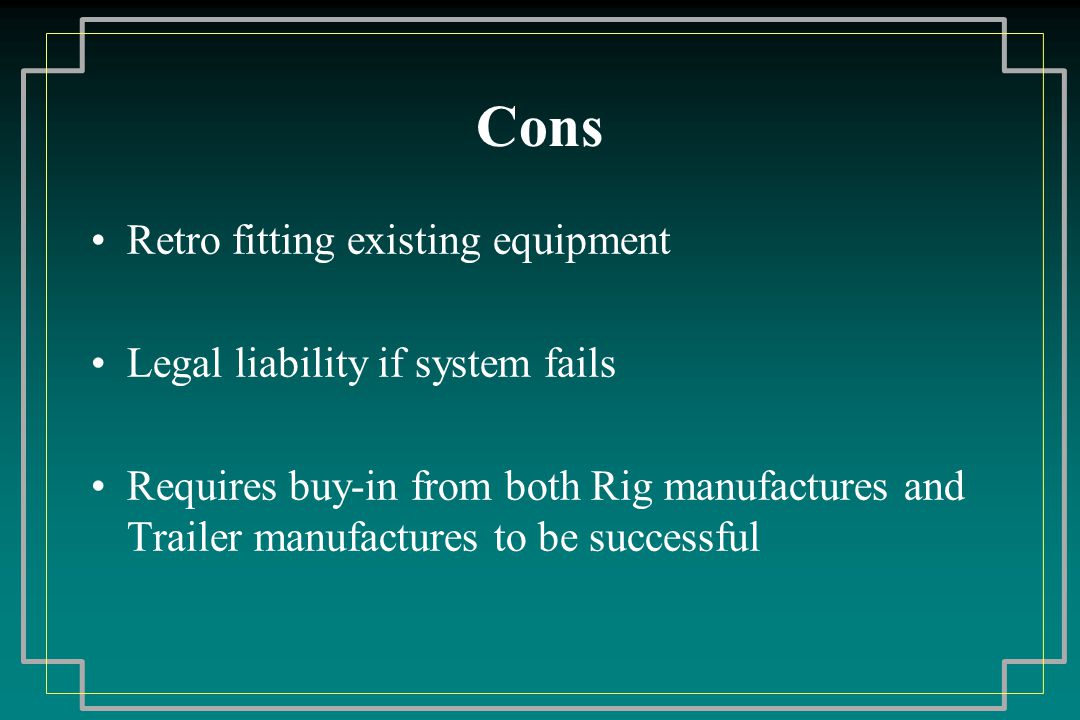 Cons

• Retro fitting existing equipment

• Legal liability if system fails

• Requires buy-in from both Rig manufactures and Trailer manufactures to be successful